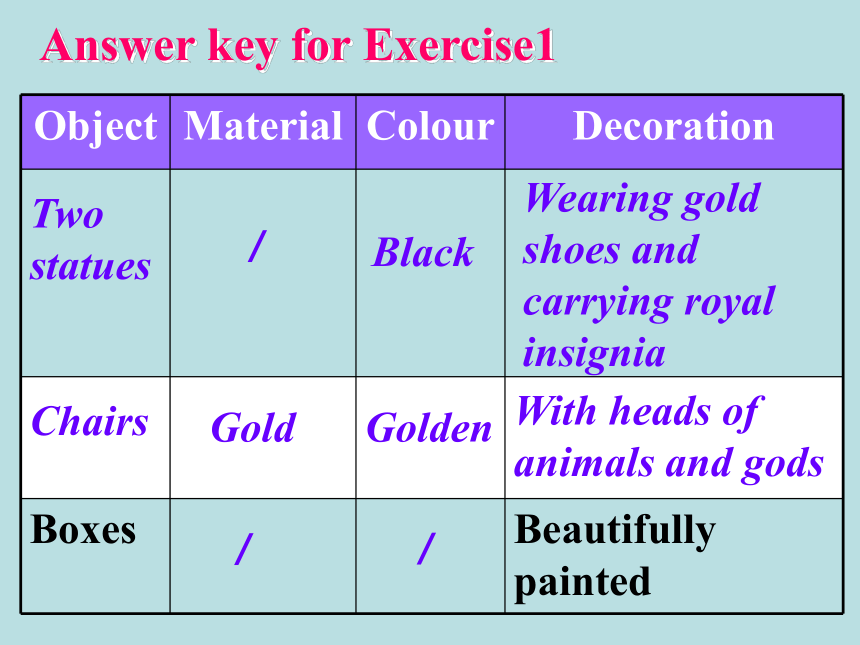 Answer key for Exercise1

| Object | Material | Colour | Decoration |
|---|---|---|---|
| Two statues | / | Black | Wearing gold shoes and carrying royal insignia |
| Chairs | Gold | Golden | With heads of animals and gods |
| Boxes | / | / | Beautifully painted |